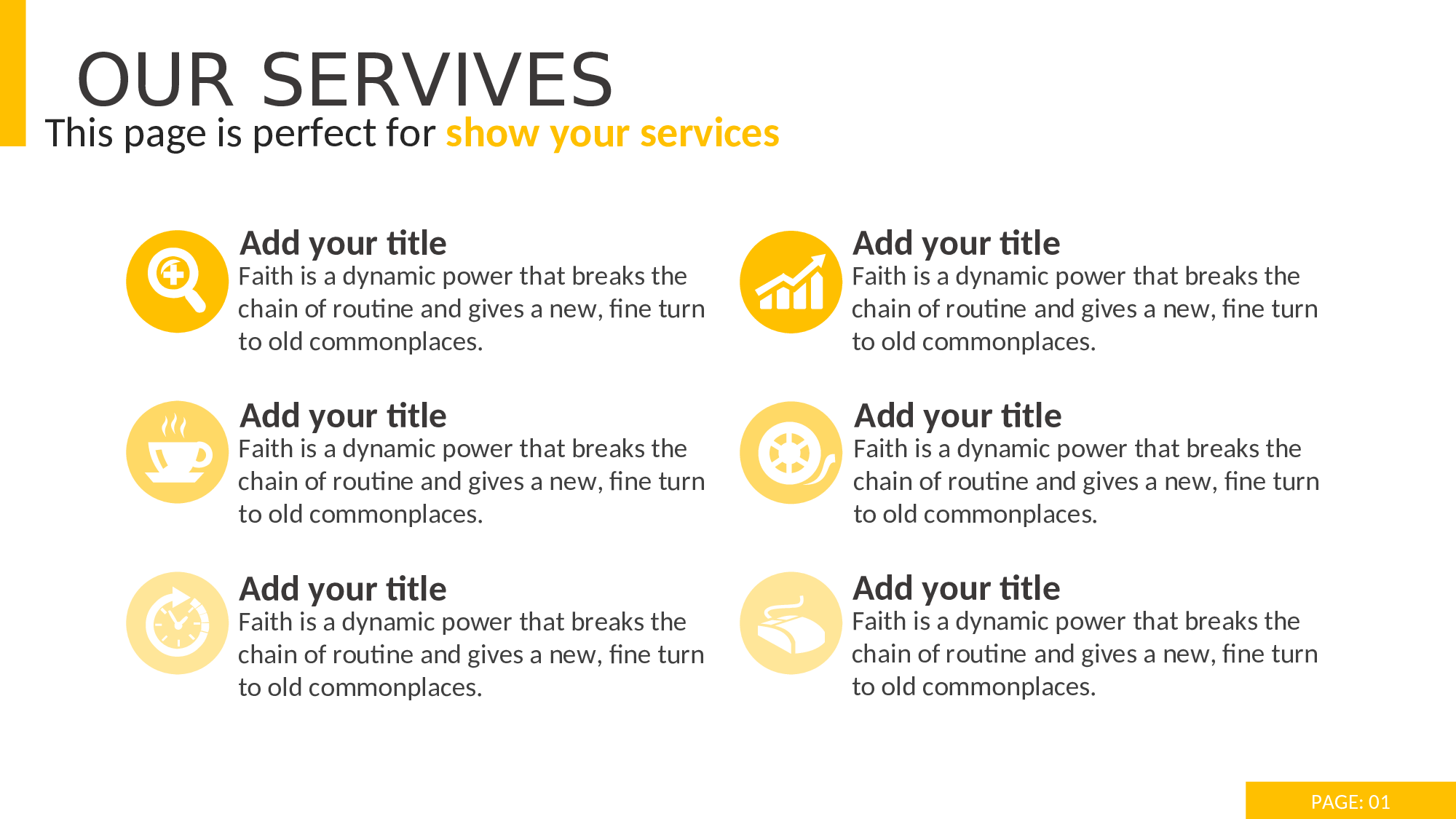 OUR SERVIVES
This page is perfect for show your services

Add your title
Faith is a dynamic power that breaks the chain of routine and gives a new, fine turn to old commonplaces.

Add your title
Faith is a dynamic power that breaks the chain of routine and gives a new, fine turn to old commonplaces.

Add your title
Faith is a dynamic power that breaks the chain of routine and gives a new, fine turn to old commonplaces.

Add your title
Faith is a dynamic power that breaks the chain of routine and gives a new, fine turn to old commonplaces.

Add your title
Faith is a dynamic power that breaks the chain of routine and gives a new, fine turn to old commonplaces.

Add your title
Faith is a dynamic power that breaks the chain of routine and gives a new, fine turn to old commonplaces.

PAGE: 01